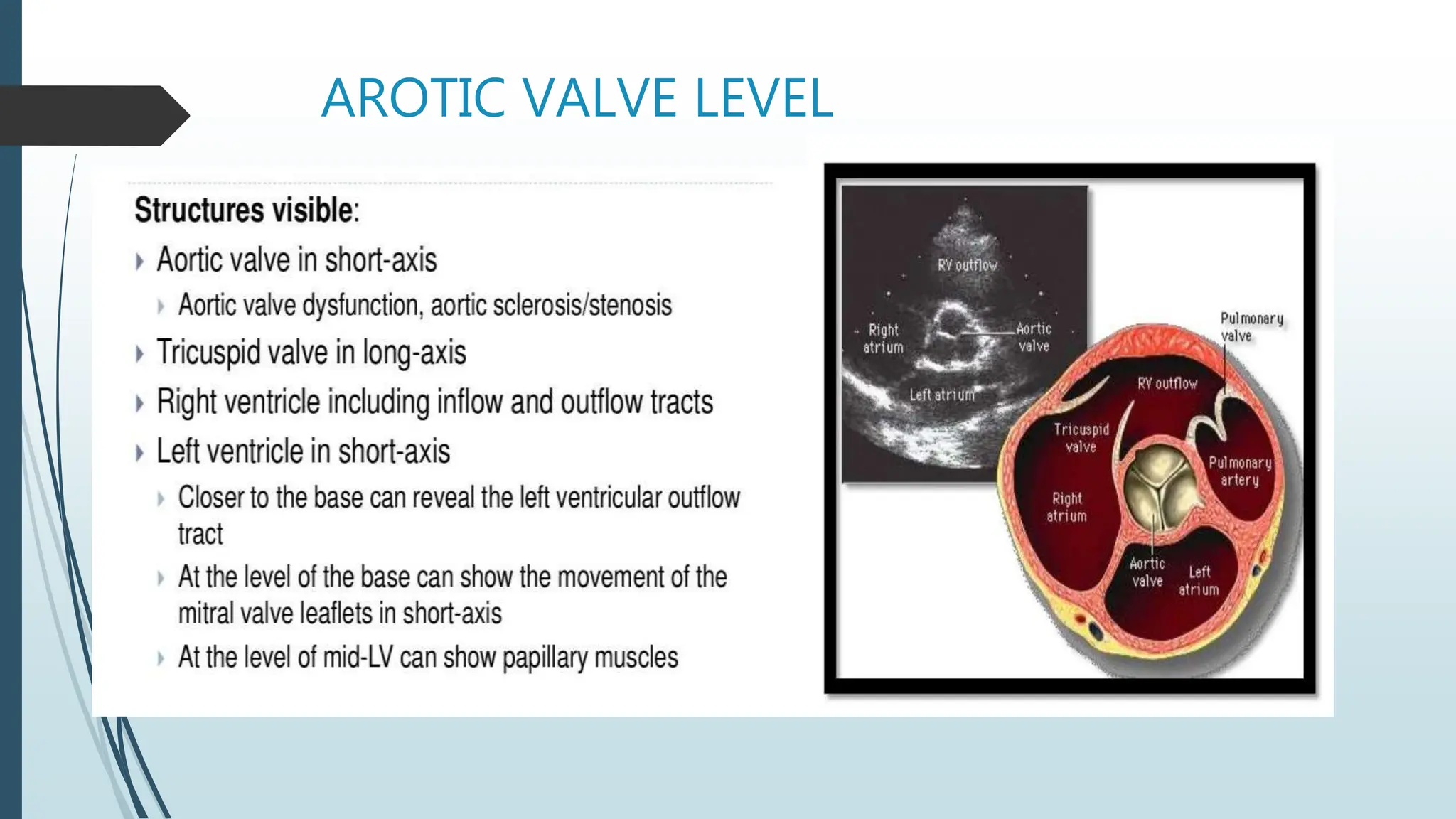 AROTIC VALVE LEVEL

Structures visible:

Aortic valve in short-axis

Aortic valve dysfunction, aortic sclerosis/stenosis

Tricuspid valve in long-axis

Right ventricle including inflow and outflow tracts

Left ventricle in short-axis

Closer to the base can reveal the left ventricular outflow tract

At the level of the base can show the movement of the mitral valve leaflets in short-axis

At the level of mid-LV can show papillary muscles

RV outflow
Right atrium
Aortic valve
Left atrium

Pulmonary valve
RV outflow
Tricuspid valve
Pulmonary artery
Right atrium
Aortic valve
Left atrium